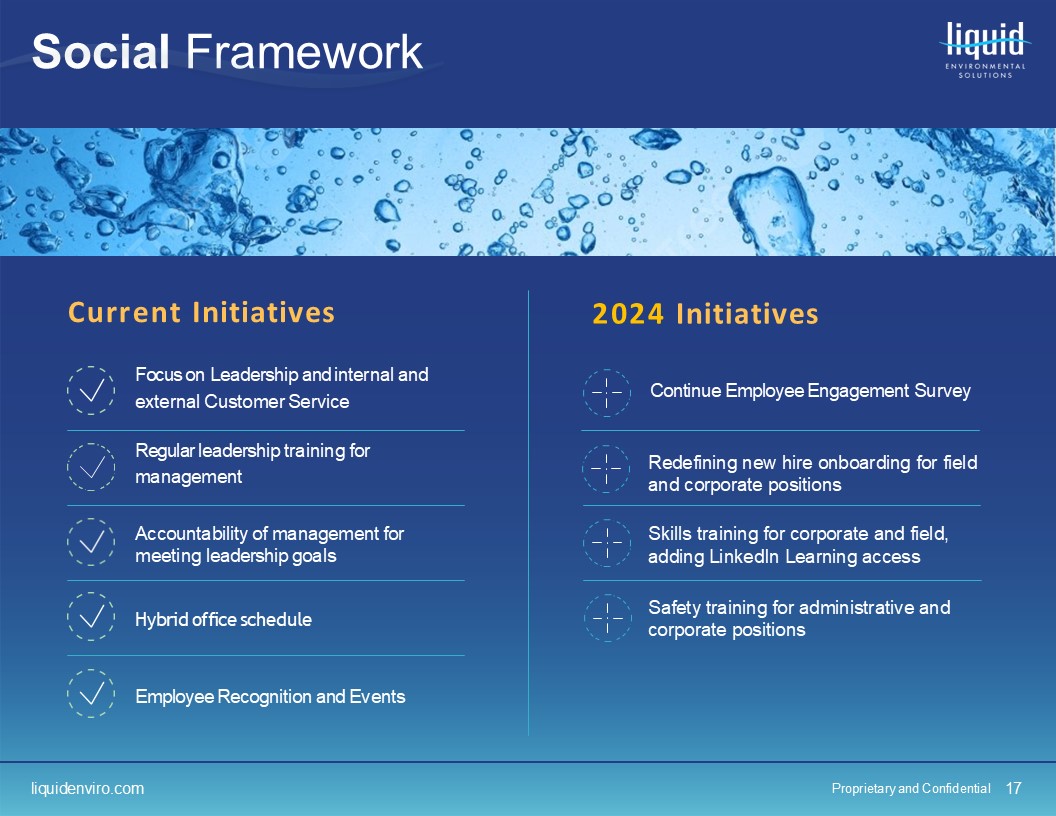 Social Framework

liquid
ENVIRONMENTAL SOLUTIONS

Current Initiatives

Focus on Leadership and internal and external Customer Service

Regular leadership training for management

Accountability of management for meeting leadership goals

Hybrid office schedule

Employee Recognition and Events

2024 Initiatives

Continue Employee Engagement Survey

Redefining new hire onboarding for field and corporate positions

Skills training for corporate and field, adding LinkedIn Learning access

Safety training for administrative and corporate positions

liquidenviro.com

Proprietary and Confidential 17